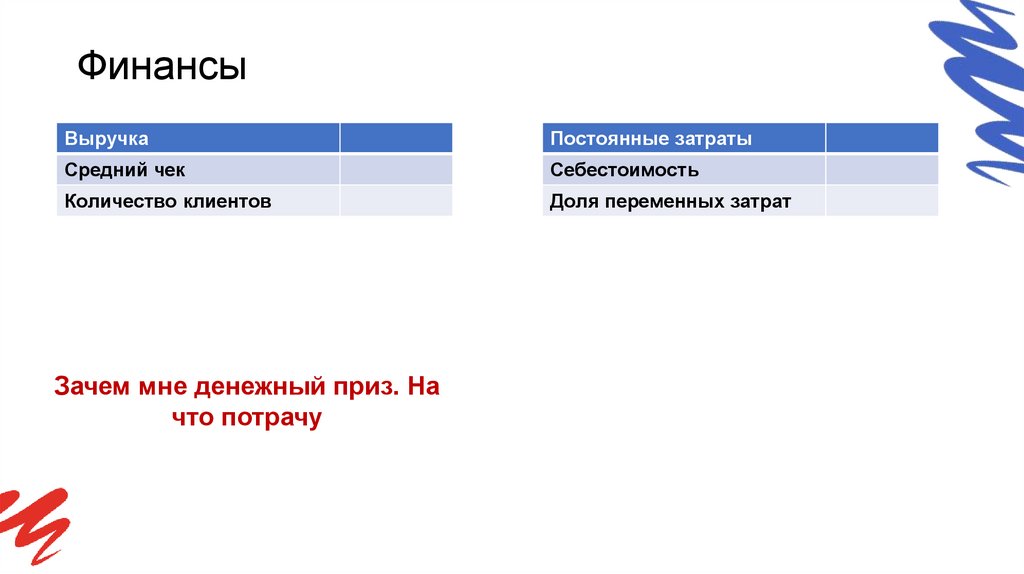 Финансы

| Выручка | |
|---|---|
| Средний чек | |
| Количество клиентов | |

| Постоянные затраты | |
|---|---|
| Себестоимость | |
| Доля переменных затрат | |

Зачем мне денежный приз. На что потрачу